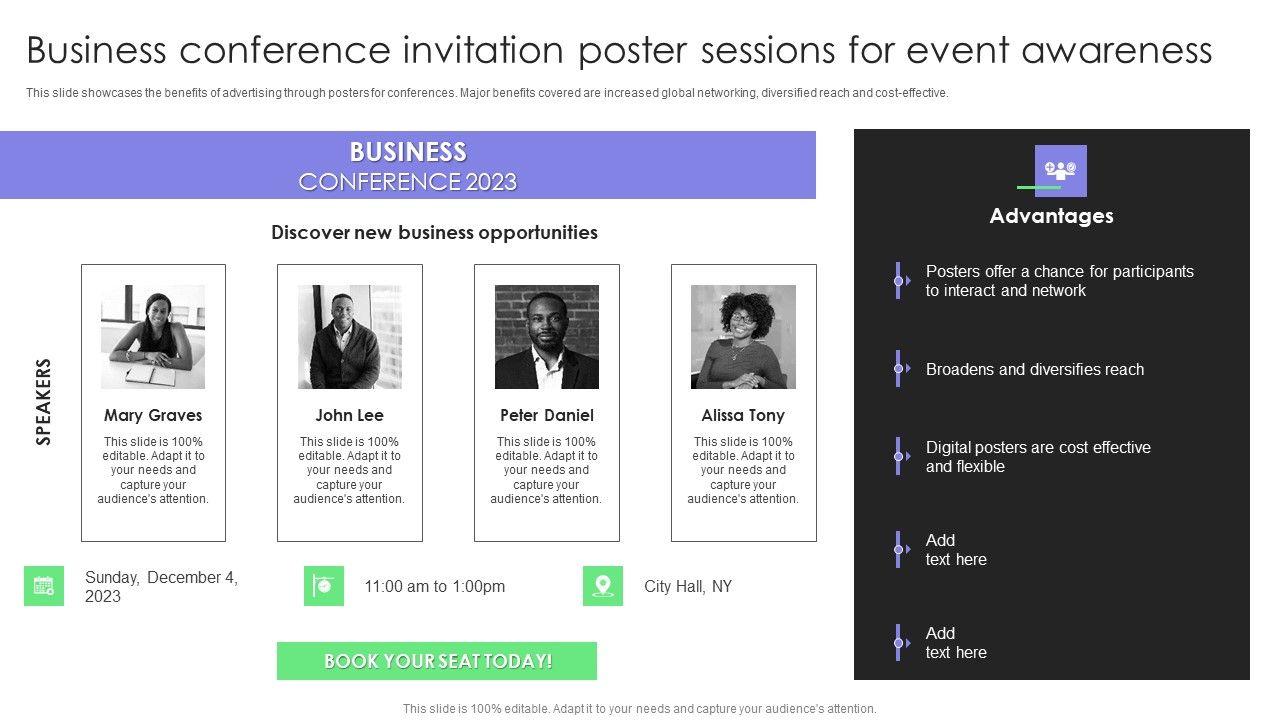 Business conference invitation poster sessions for event awareness

This slide showcases the benefits of advertising through posters for conferences. Major benefits covered are increased global networking, diversified reach and cost-effective.

BUSINESS
CONFERENCE 2023

Discover new business opportunities

SPEAKERS

Mary Graves
This slide is 100% editable. Adapt it to your needs and capture your audience's attention.

John Lee
This slide is 100% editable. Adapt it to your needs and capture your audience's attention.

Peter Daniel
This slide is 100% editable. Adapt it to your needs and capture your audience's attention.

Alissa Tony
This slide is 100% editable. Adapt it to your needs and capture your audience's attention.

Sunday, December 4, 2023

11:00 am to 1:00pm

City Hall, NY

BOOK YOUR SEAT TODAY!

Advantages

Posters offer a chance for participants to interact and network

Broadens and diversifies reach

Digital posters are cost effective and flexible

Add text here

Add text here

This slide is 100% editable. Adapt it to your needs and capture your audience's attention.